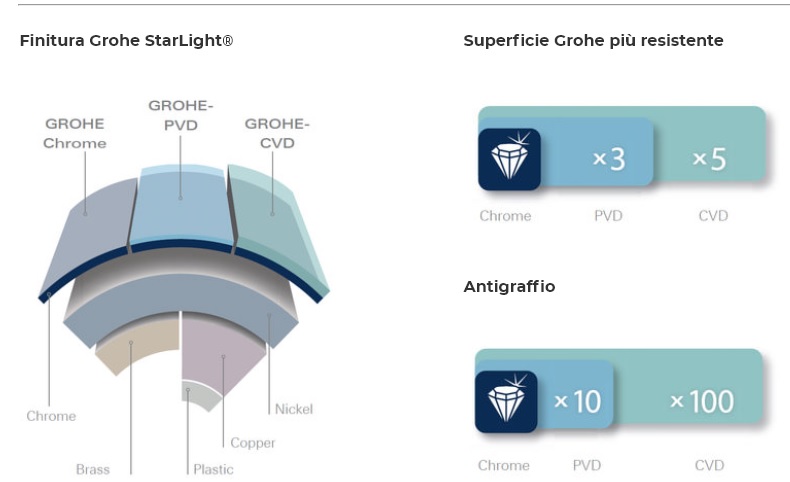 Finitura Grohe StarLight®

GROHE Chrome

GROHE-PVD

GROHE-CVD

Chrome

Brass

Plastic

Copper

Nickel

Superficie Grohe più resistente

×3

×5

Chrome

PVD

CVD

Antigraffio

×10

×100

Chrome

PVD

CVD